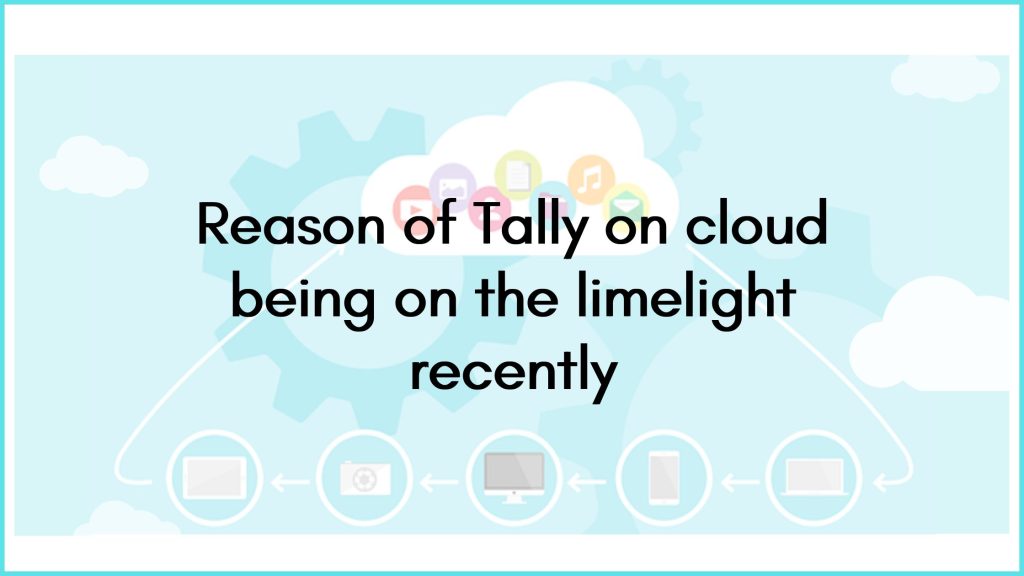 Reason of Tally on cloud being on the limelight recently